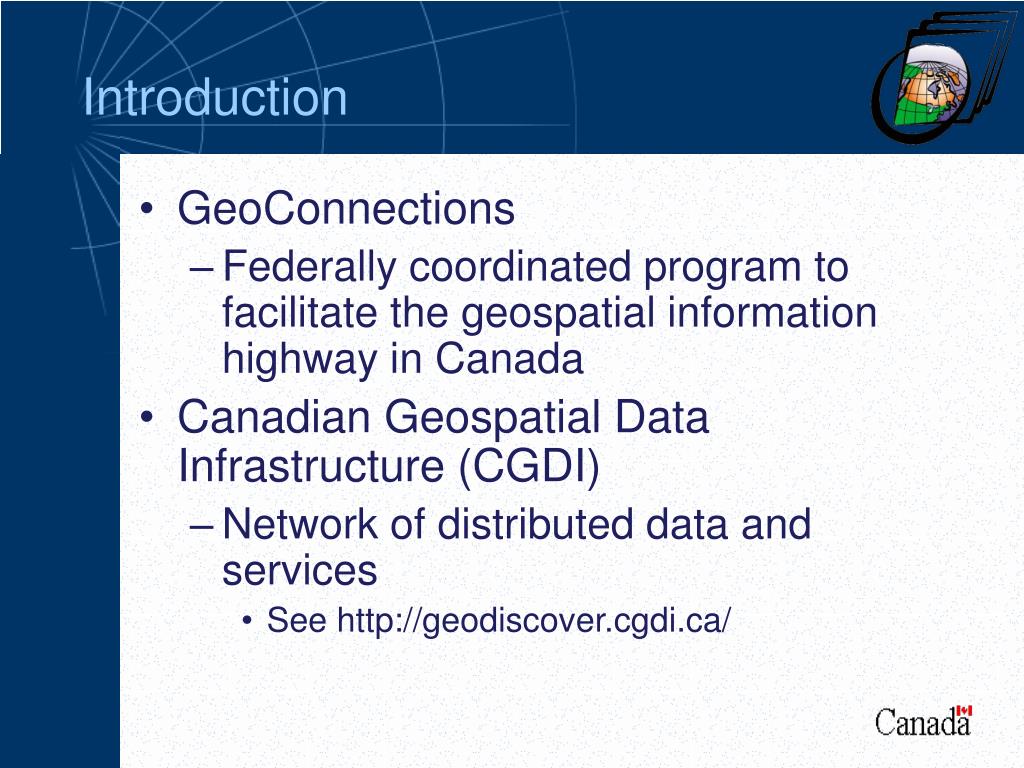 Introduction

• GeoConnections
– Federally coordinated program to facilitate the geospatial information highway in Canada
• Canadian Geospatial Data Infrastructure (CGDI)
– Network of distributed data and services
• See http://geodiscover.cgdi.ca/

Canada